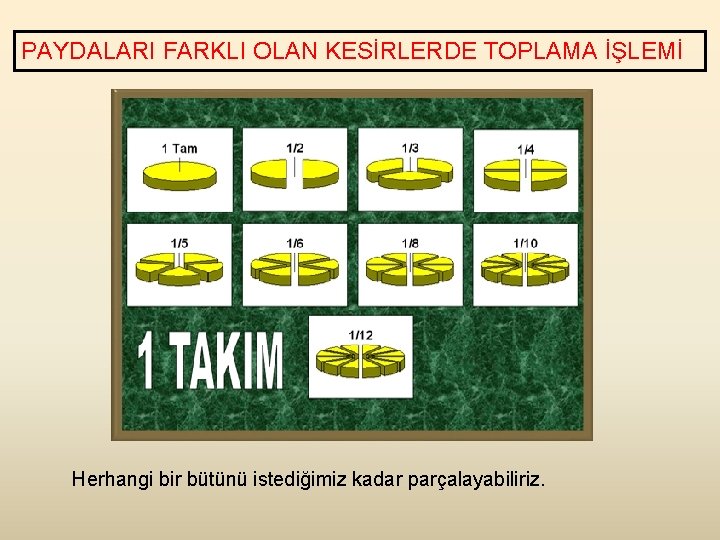 PAYDALARI FARKLI OLAN KESİRLERDE TOPLAMA İŞLEMİ

1 Tam

1/2

1/3

1/4

1/5

1/6

1/8

1/10

1 TAKIM

1/12

Herhangi bir bütünü istediğimiz kadar parçalayabiliriz.